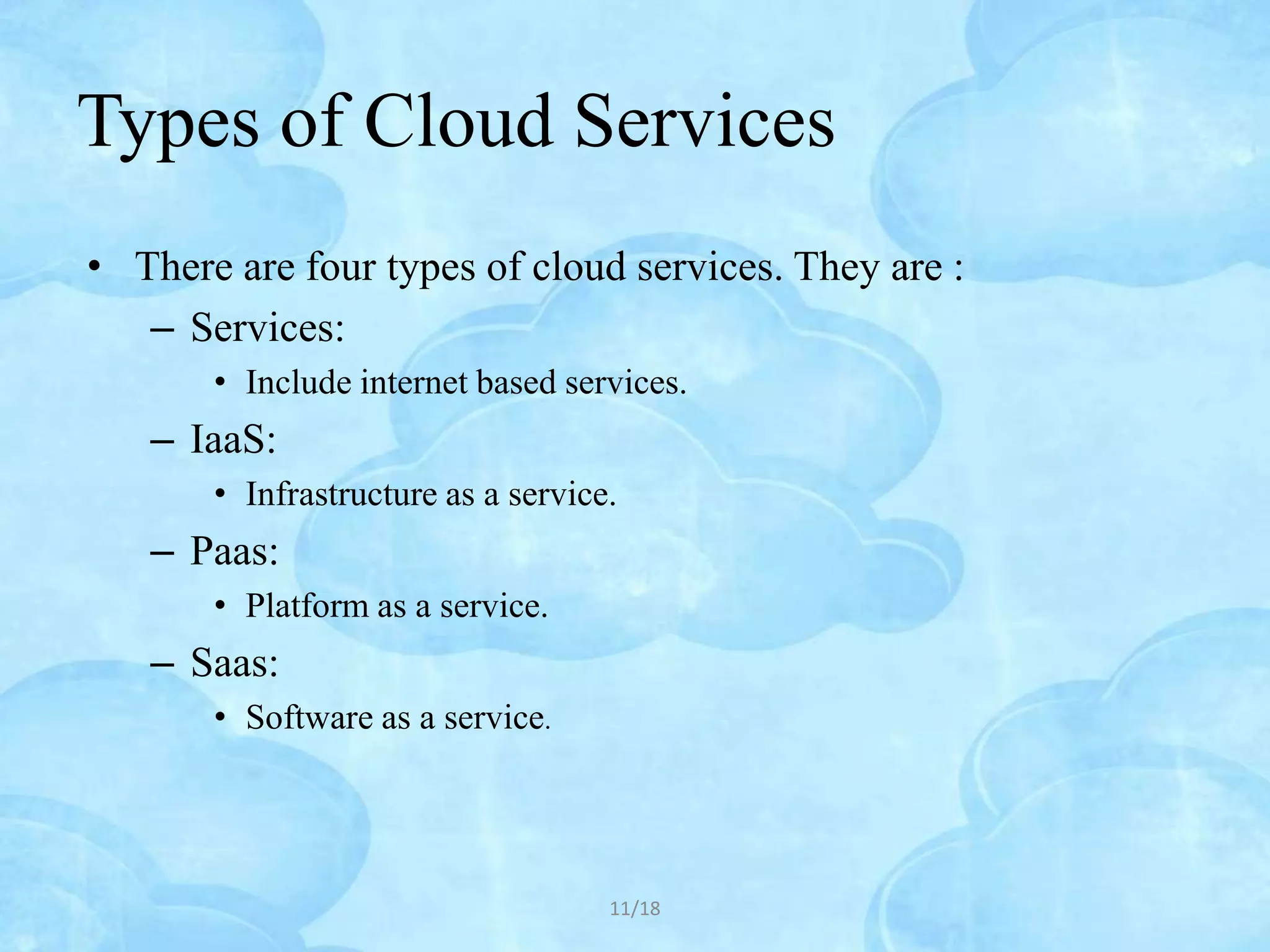 Types of Cloud Services

• There are four types of cloud services. They are :
– Services:
• Include internet based services.
– IaaS:
• Infrastructure as a service.
– Paas:
• Platform as a service.
– Saas:
• Software as a service.

11/18